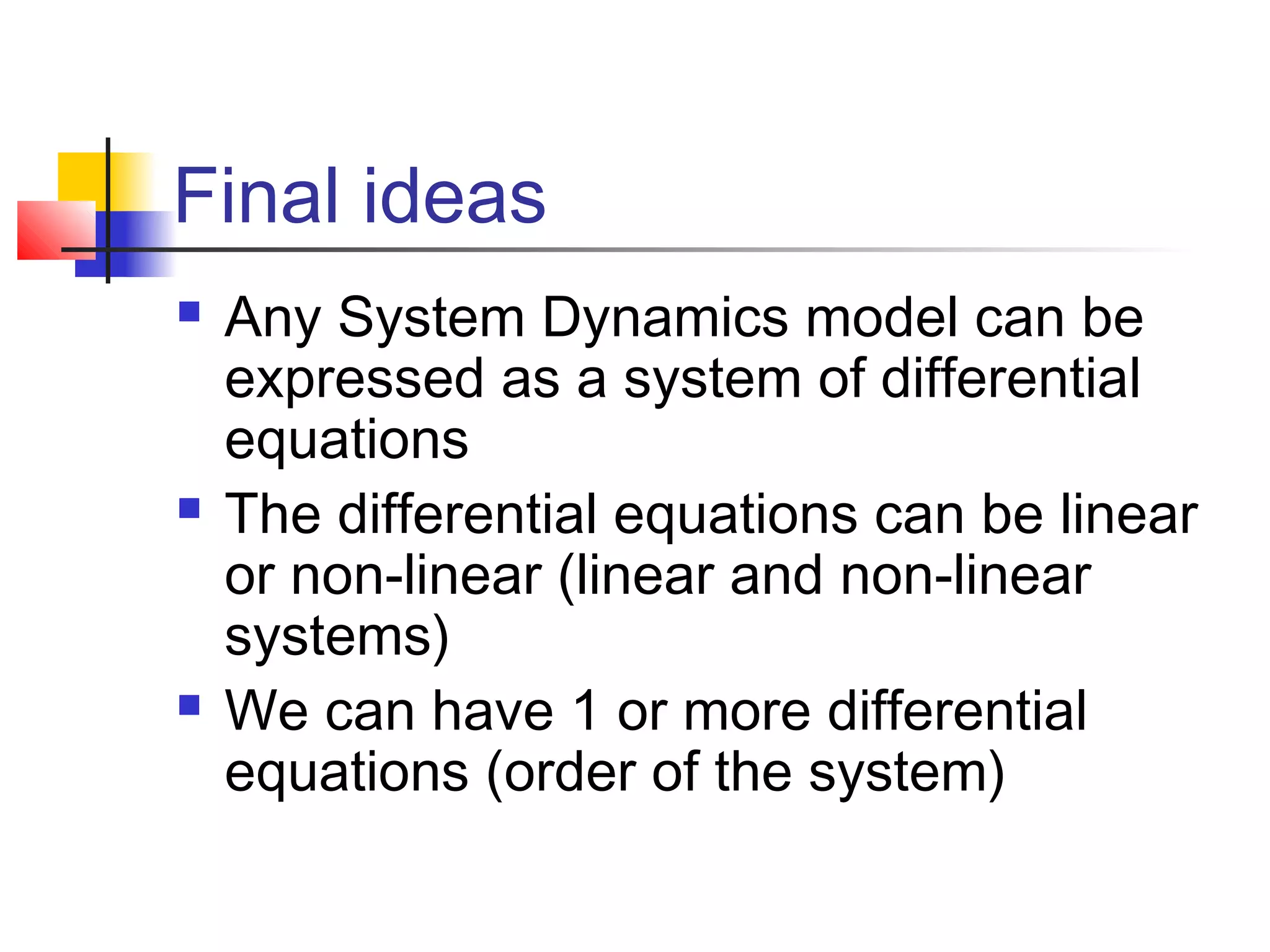 Final ideas

- Any System Dynamics model can be expressed as a system of differential equations
- The differential equations can be linear or non-linear (linear and non-linear systems)
- We can have 1 or more differential equations (order of the system)